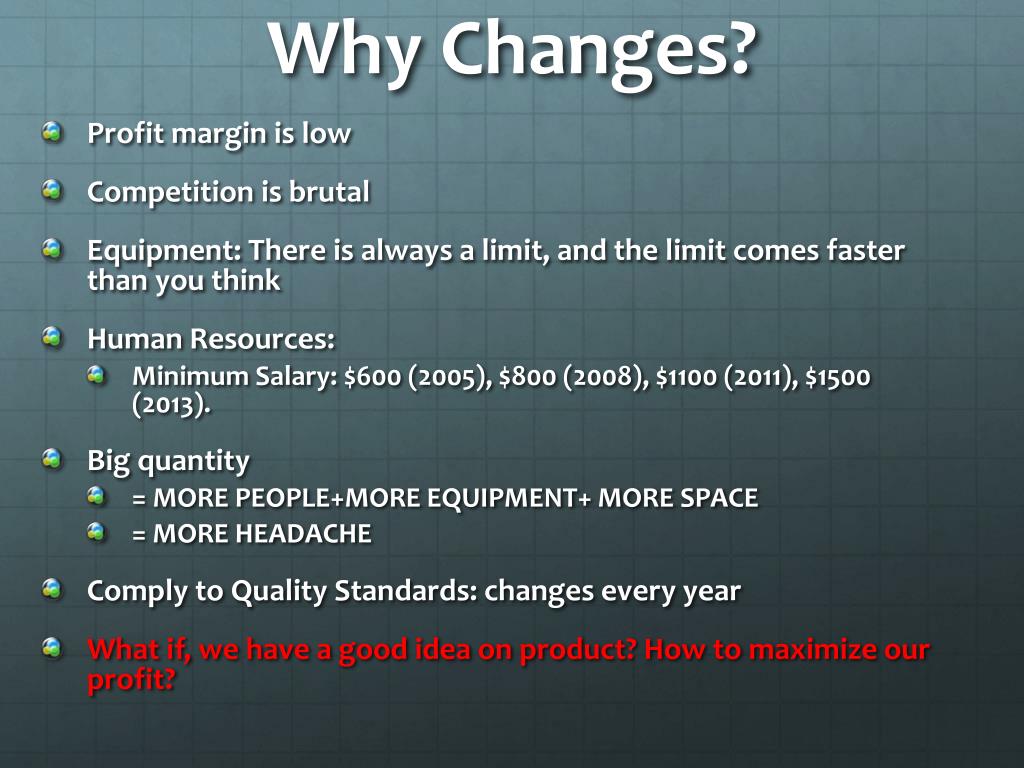 Why Changes?

Profit margin is low

Competition is brutal

Equipment: There is always a limit, and the limit comes faster than you think

Human Resources:

Minimum Salary: \$600 (2005), \$800 (2008), \$1100 (2011), \$1500 (2013).

Big quantity

= MORE PEOPLE+MORE EQUIPMENT+ MORE SPACE

= MORE HEADACHE

Comply to Quality Standards: changes every year

What if, we have a good idea on product? How to maximize our profit?